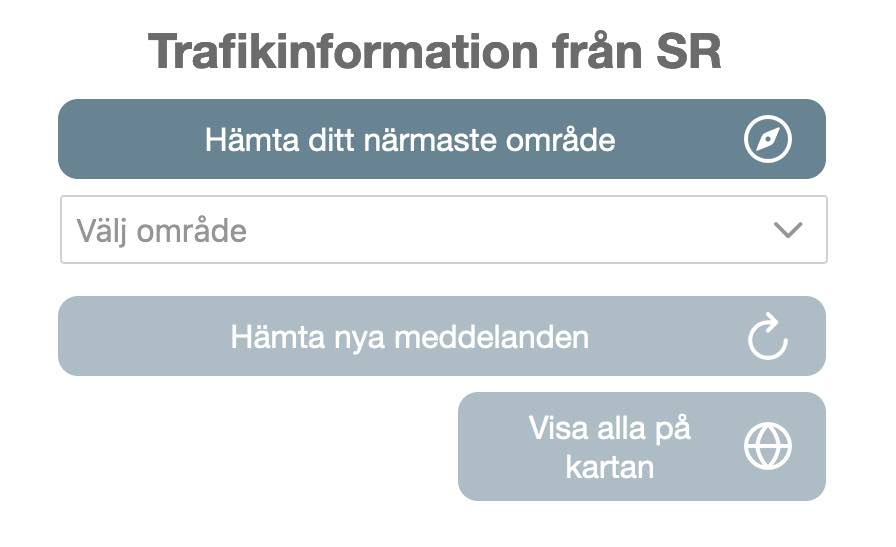 Trafikinformation från SR

Hämta ditt närmaste område

Välj område

Hämta nya meddelanden

Visa alla på kartan